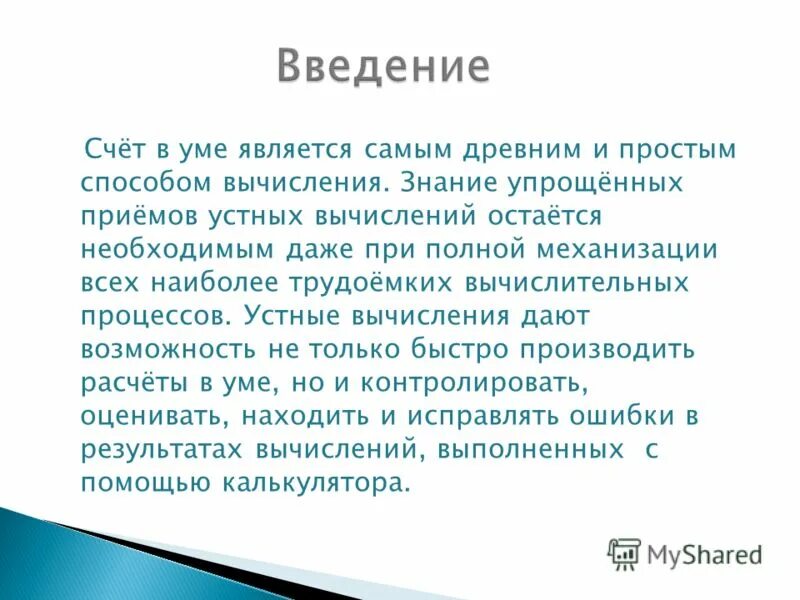 Введение

Счёт в уме является самым древним и простым способом вычисления. Знание упрощённых приёмов устных вычислений остаётся необходимым даже при полной механизации всех наиболее трудоёмких вычислительных процессов. Устные вычисления дают возможность не только быстро производить расчёты в уме, но и контролировать, оценивать, находить и исправлять ошибки в результатах вычислений, выполненных с помощью калькулятора.

MyShared